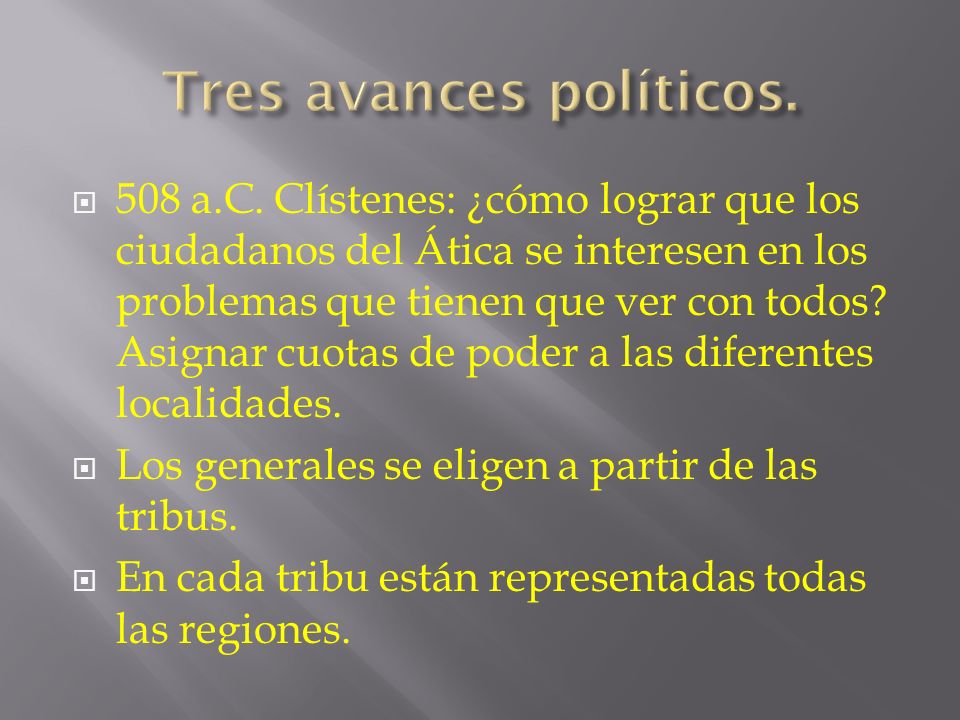 Tres avances políticos.

508 a.C. Clístenes: ¿cómo lograr que los ciudadanos del Ática se interesen en los problemas que tienen que ver con todos? Asignar cuotas de poder a las diferentes localidades.

Los generales se eligen a partir de las tribus.

En cada tribu están representadas todas las regiones.